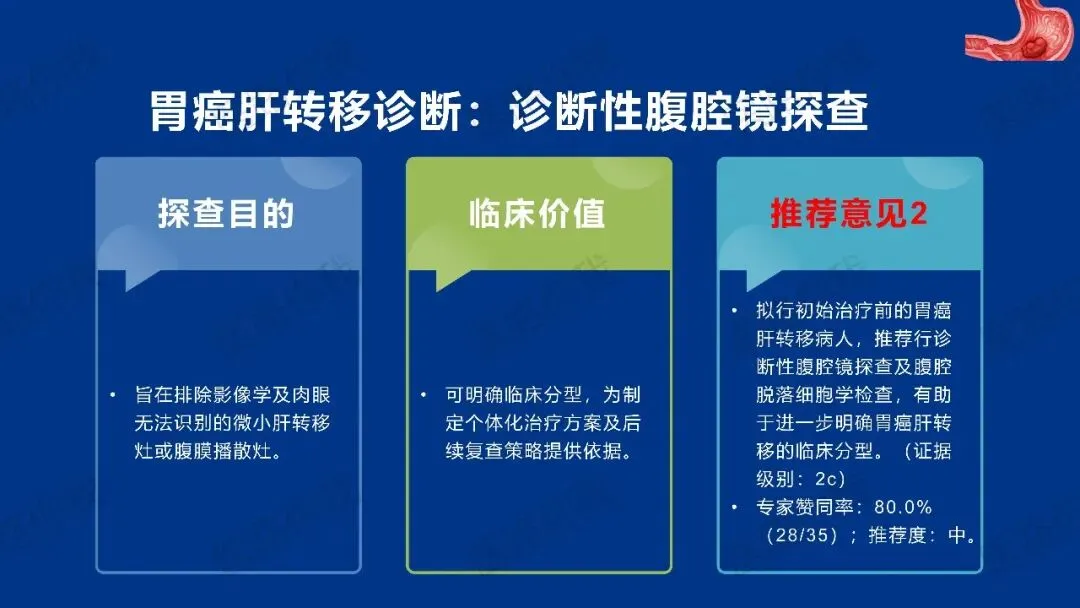 胃癌肝转移诊断：诊断性腹腔镜探查

探查目的

• 旨在排除影像学及肉眼无法识别的微小肝转移灶或腹膜播散灶。

临床价值

• 可明确临床分型，为制定个体化治疗方案及后续复查策略提供依据。

推荐意见2

• 拟行初始治疗前的胃癌肝转移病人，推荐行诊断性腹腔镜探查及腹腔脱落细胞学检查，有助于进一步明确胃癌肝转移的临床分型。（证据级别：2c）
• 专家赞同率：80.0%（28/35）；推荐度：中。